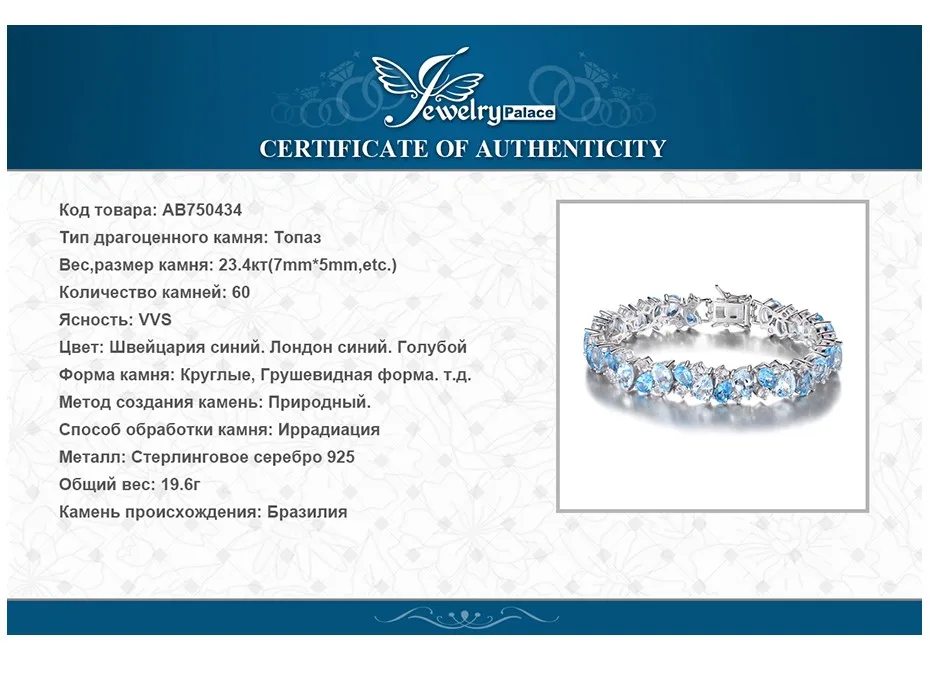 Jewelry Palace
CERTIFICATE OF AUTHENTICITY

Код товара: AB750434
Тип драгоценного камня: Топаз
Вес,размер камня: 23.4кт(7mm*5mm,etc.)
Количество камней: 60
Ясность: VVS
Цвет: Швейцария синий. Лондон синий. Голубой
Форма камня: Круглые, Грушевидная форма. т.д.
Метод создания камень: Природный.
Способ обработки камня: Иррадиация
Металл: Стерлинговое серебро 925
Общий вес: 19.6г
Камень происхождения: Бразилия